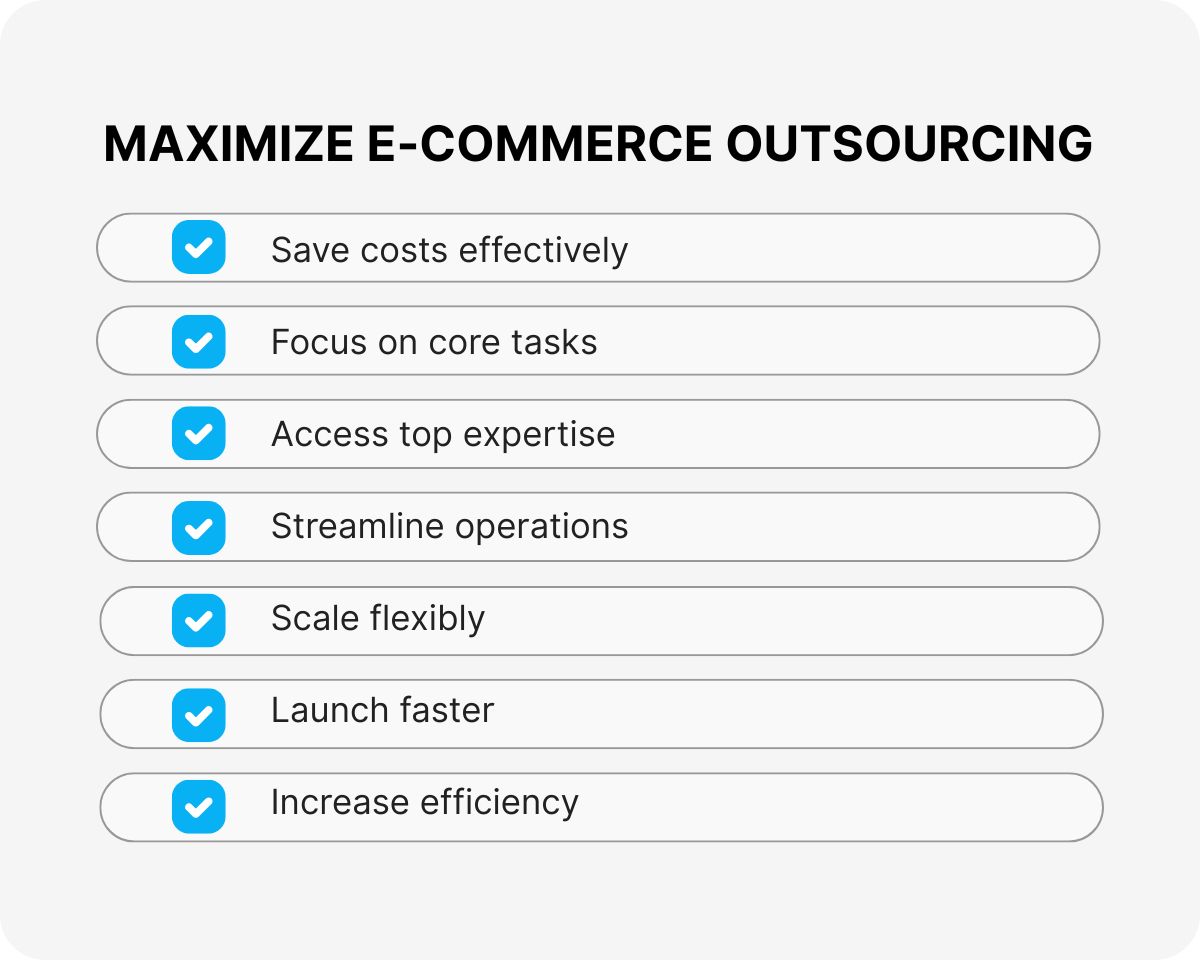 MAXIMIZE E-COMMERCE OUTSOURCING

Save costs effectively

Focus on core tasks

Access top expertise

Streamline operations

Scale flexibly

Launch faster

Increase efficiency